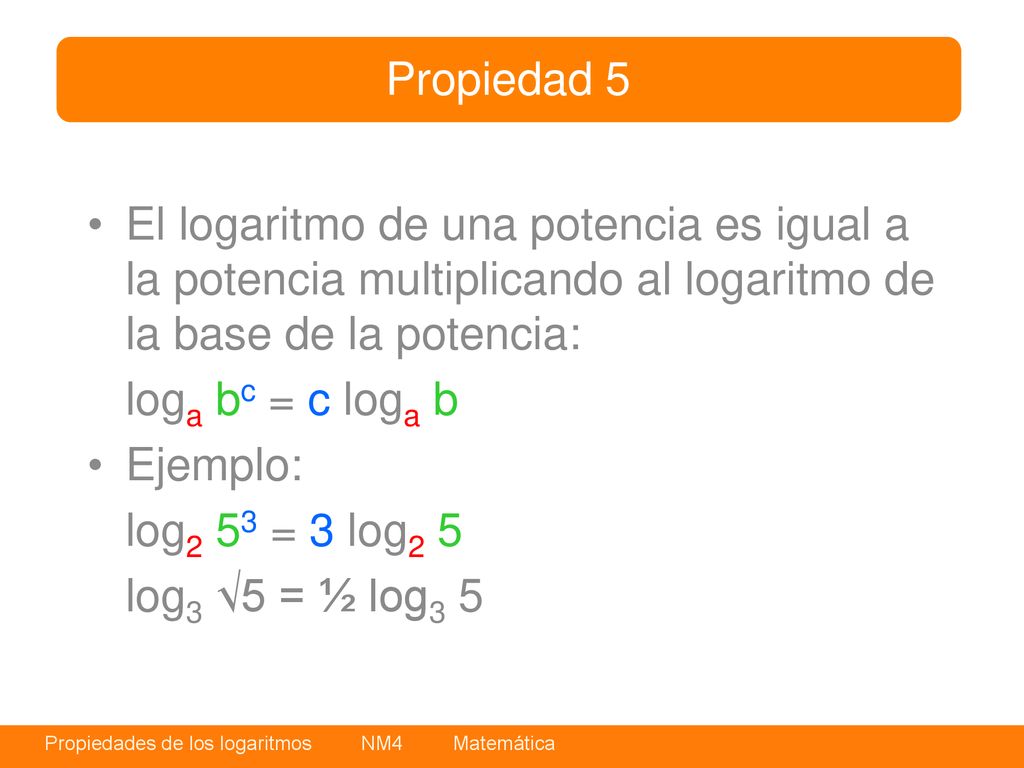 Propiedad 5

• El logaritmo de una potencia es igual a la potencia multiplicando al logaritmo de la base de la potencia:

$\log_a b^c = c \log_a b$

• Ejemplo:

$\log_2 5^3 = 3 \log_2 5$

$\log_3 \sqrt{5} = \frac{1}{2} \log_3 5$

Propiedades de los logaritmos NM4 Matemática